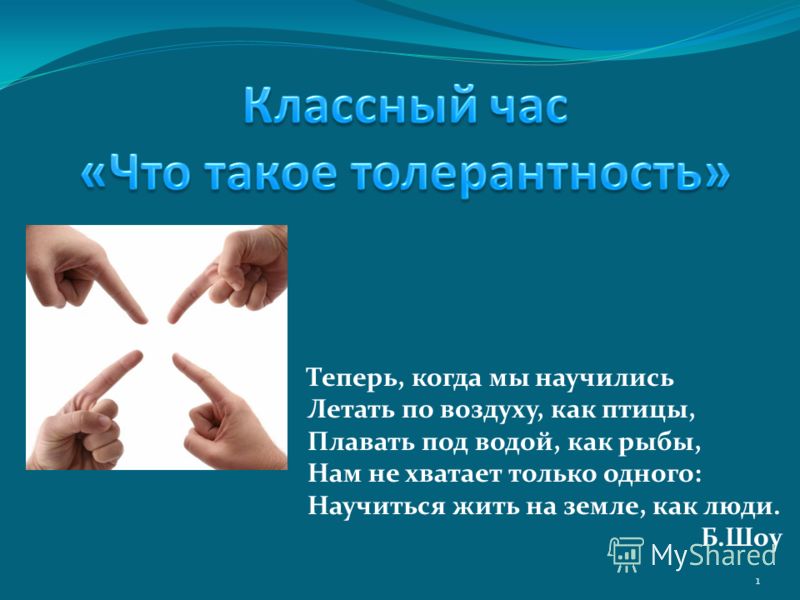 Классный час
«Что такое толерантность»

Теперь, когда мы научились
Летать по воздуху, как птицы,
Плавать под водой, как рыбы,
Нам не хватает только одного:
Научиться жить на земле, как люди.
Б.Шоу

MyShared

1